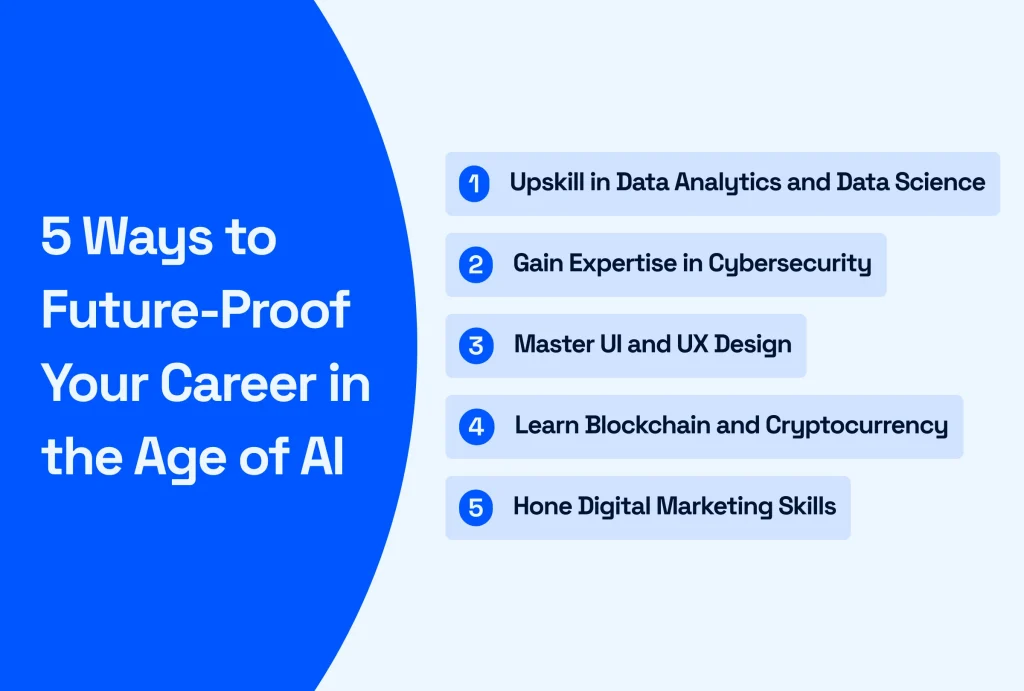 5 Ways to Future-Proof Your Career in the Age of AI

1 Upskill in Data Analytics and Data Science

2 Gain Expertise in Cybersecurity

3 Master UI and UX Design

4 Learn Blockchain and Cryptocurrency

5 Hone Digital Marketing Skills